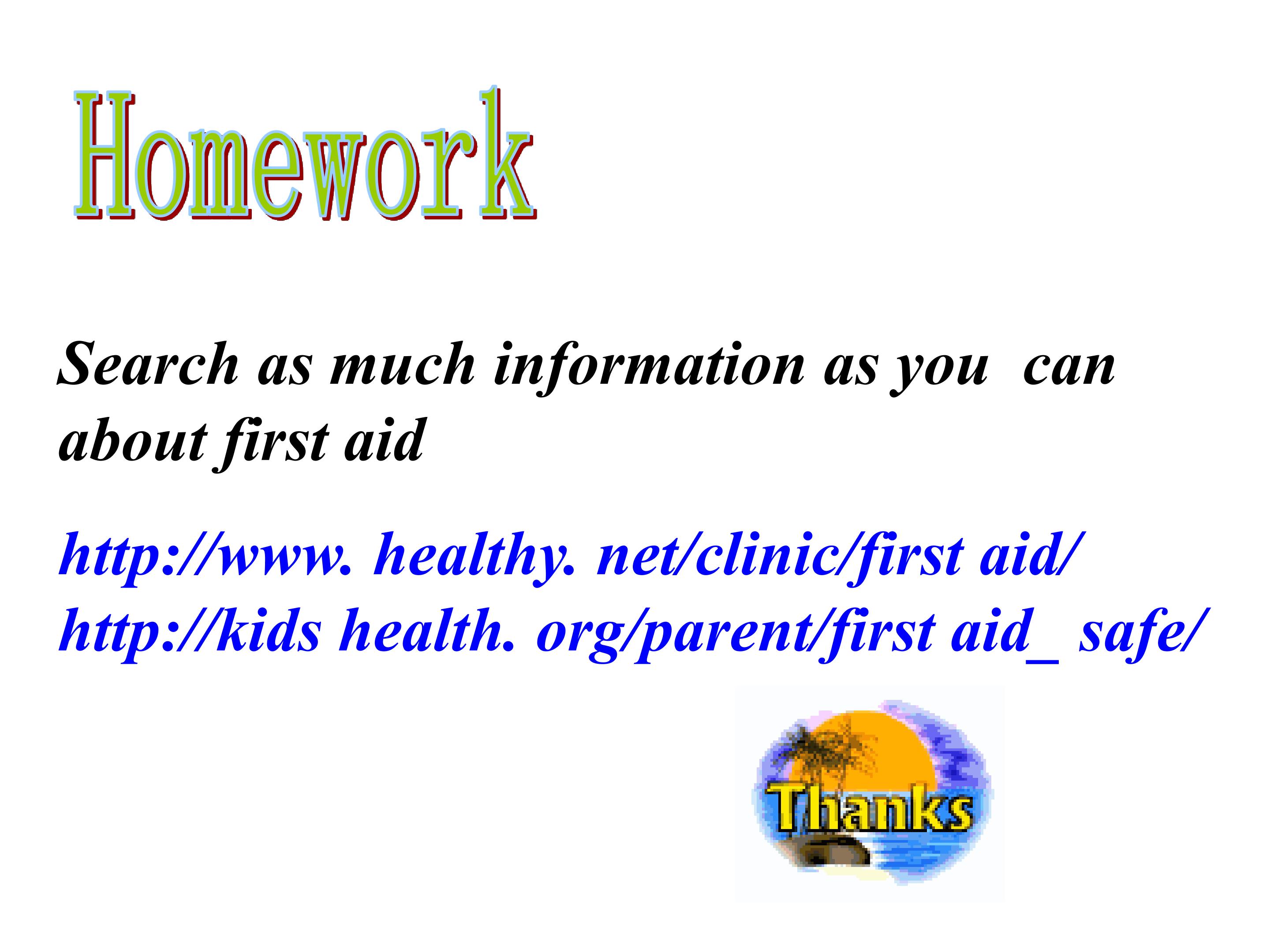 Homework

Search as much information as you can about first aid

http://www. healthy. net/clinic/first aid/
http://kids health. org/parent/first aid_ safe/

Thanks